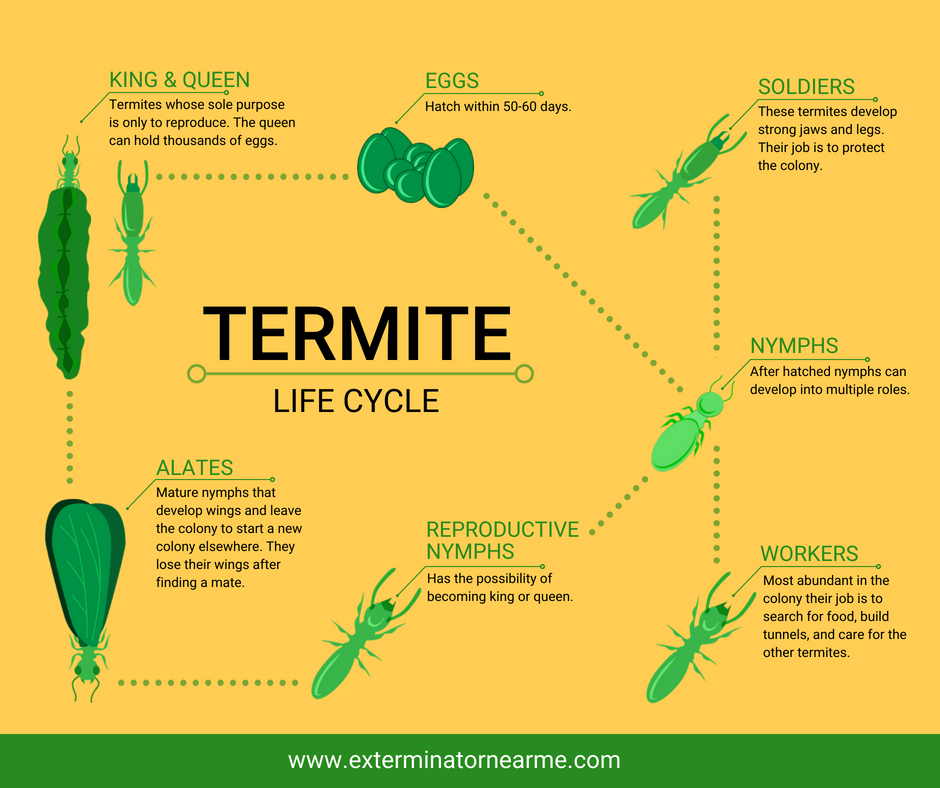 KING & QUEEN
Termites whose sole purpose is only to reproduce. The queen can hold thousands of eggs.

EGGS
Hatch within 50-60 days.

SOLDIERS
These termites develop strong jaws and legs. Their job is to protect the colony.

TERMITE
LIFE CYCLE

NYMPHS
After hatched nymphs can develop into multiple roles.

ALATES
Mature nymphs that develop wings and leave the colony to start a new colony elsewhere. They lose their wings after finding a mate.

REPRODUCTIVE NYMPHS
Has the possibility of becoming king or queen.

WORKERS
Most abundant in the colony their job is to search for food, build tunnels, and care for the other termites.

www.exterminatornearme.com